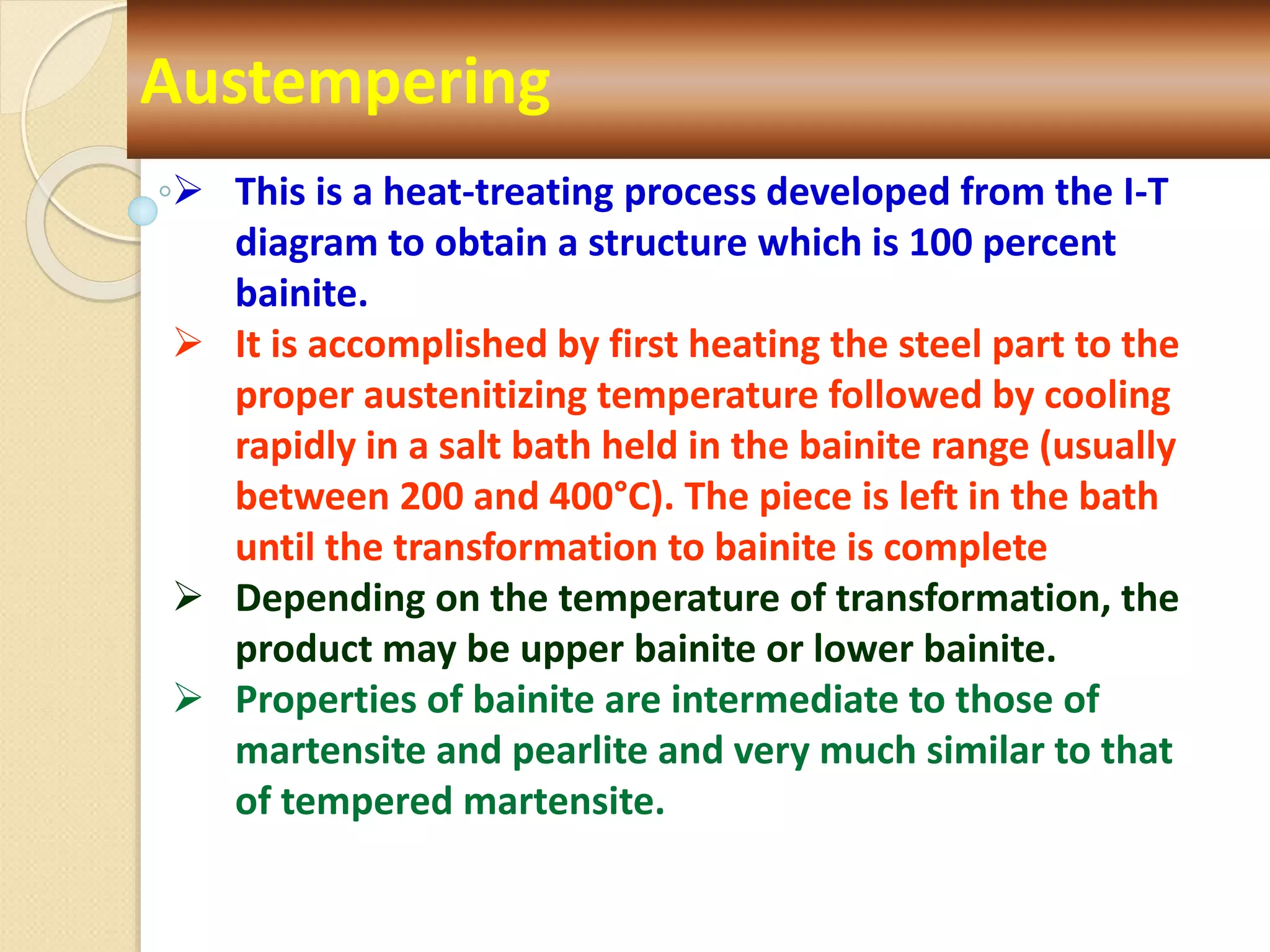 Austempering

➢ This is a heat-treating process developed from the I-T diagram to obtain a structure which is 100 percent bainite.

➢ It is accomplished by first heating the steel part to the proper austenitizing temperature followed by cooling rapidly in a salt bath held in the bainite range (usually between 200 and 400°C). The piece is left in the bath until the transformation to bainite is complete

➢ Depending on the temperature of transformation, the product may be upper bainite or lower bainite.

➢ Properties of bainite are intermediate to those of martensite and pearlite and very much similar to that of tempered martensite.